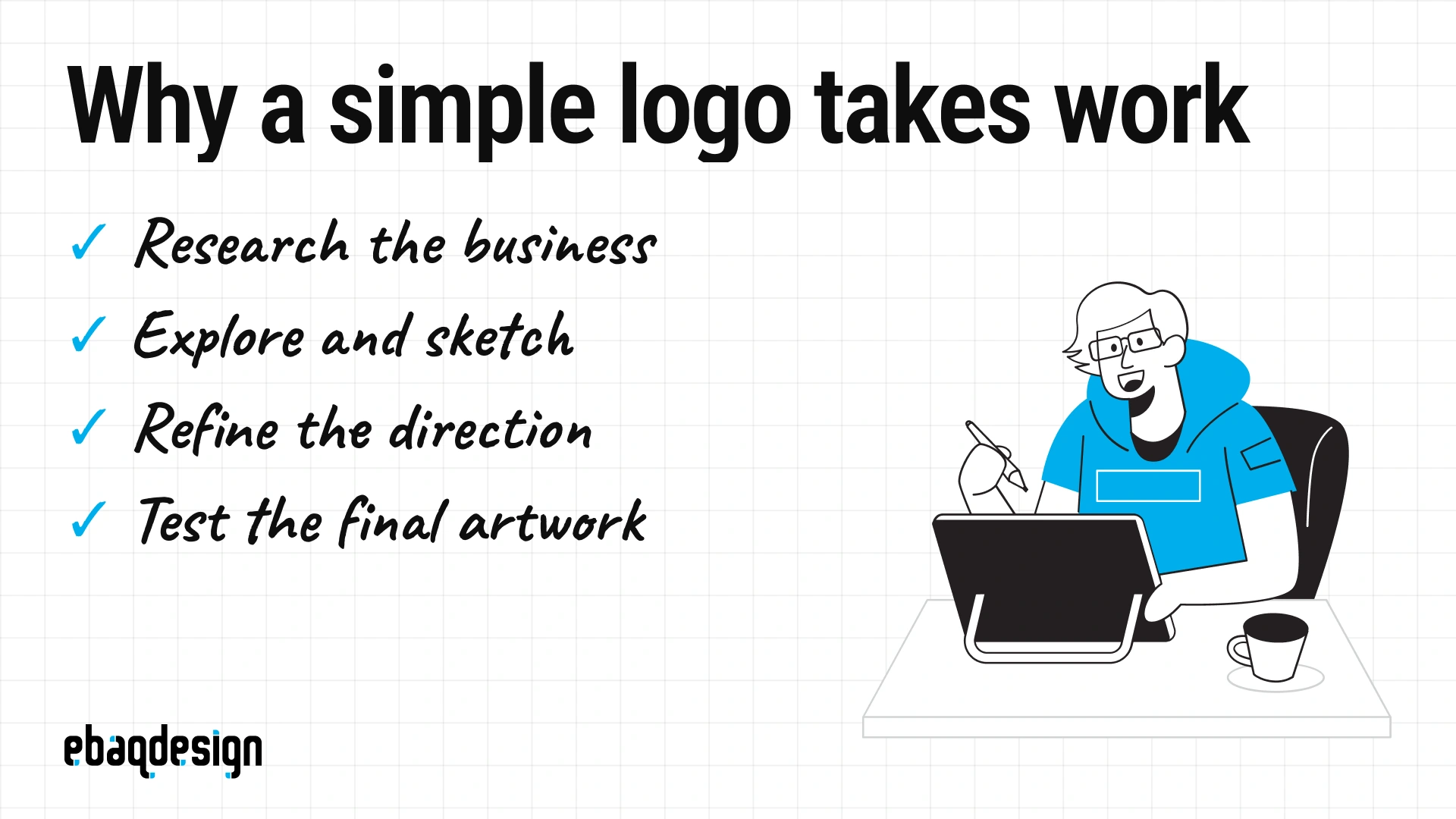 Why a simple logo takes work

✓ Research the business

✓ Explore and sketch

✓ Refine the direction

✓ Test the final artwork

ebaqdesign